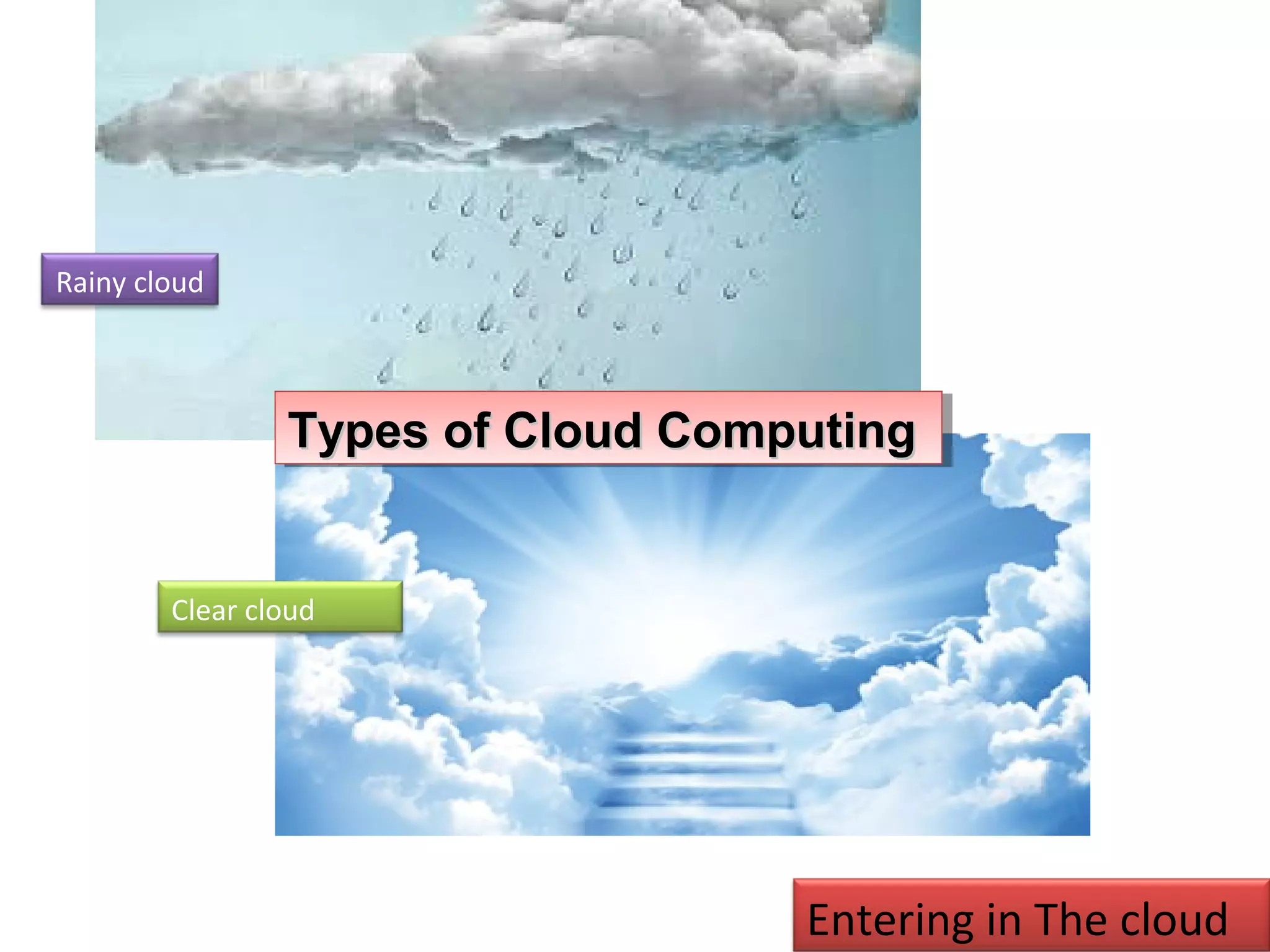 Rainy cloud

Types of Cloud Computing

Clear cloud

Entering in The cloud